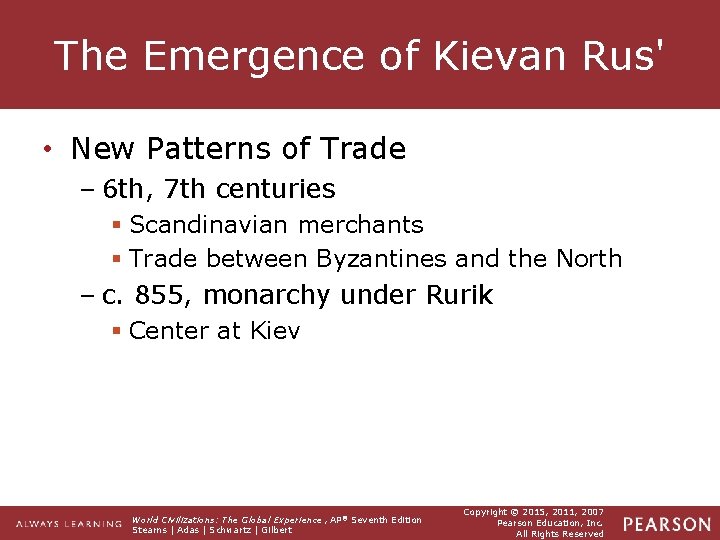 The Emergence of Kievan Rus'

• New Patterns of Trade
– 6th, 7th centuries
▪ Scandinavian merchants
▪ Trade between Byzantines and the North
– c. 855, monarchy under Rurik
▪ Center at Kiev

ALWAYS LEARNING

World Civilizations: The Global Experience, AP® Seventh Edition
Stearns | Adas | Schwartz | Gilbert

Copyright © 2015, 2011, 2007
Pearson Education, Inc.
All Rights Reserved

PEARSON